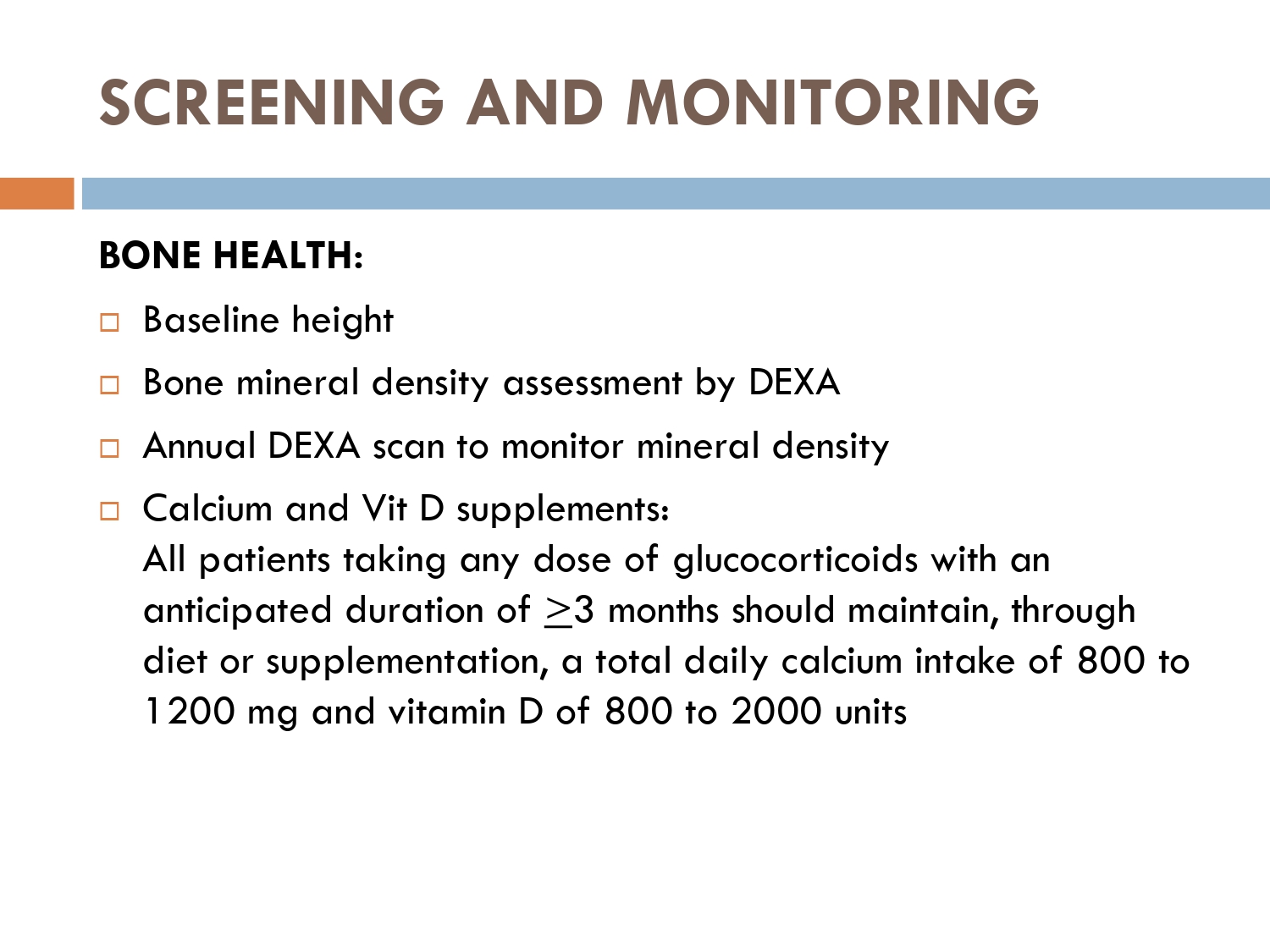 SCREENING AND MONITORING

BONE HEALTH:

□ Baseline height

□ Bone mineral density assessment by DEXA

□ Annual DEXA scan to monitor mineral density

□ Calcium and Vit D supplements:
All patients taking any dose of glucocorticoids with an anticipated duration of $\geq$3 months should maintain, through diet or supplementation, a total daily calcium intake of 800 to 1200 mg and vitamin D of 800 to 2000 units